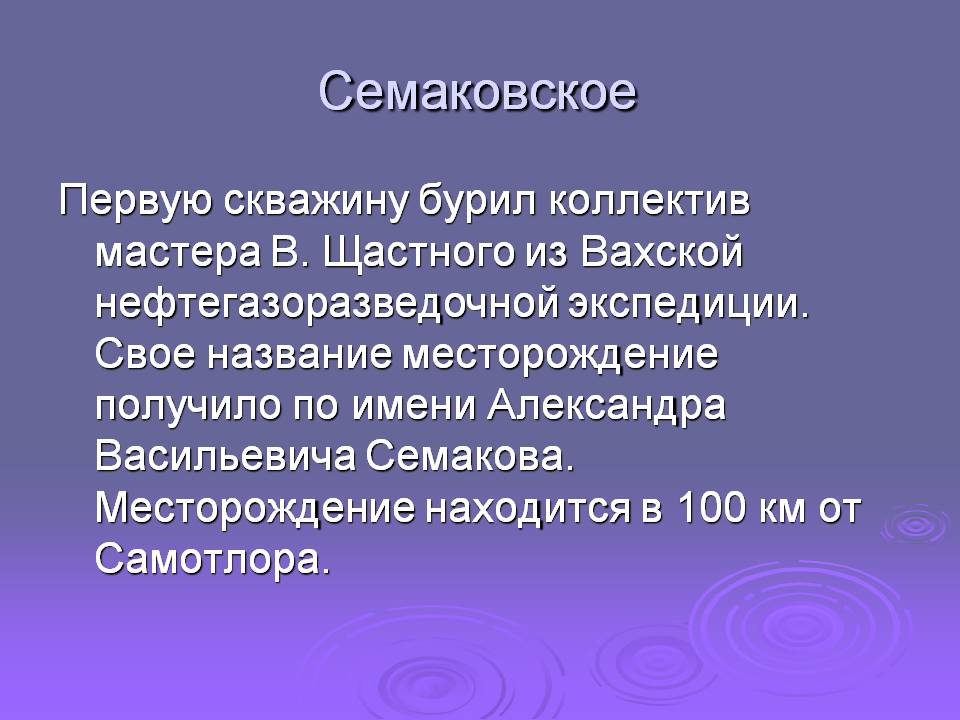 Семаковское

Первую скважину бурил коллектив мастера В. Щастного из Вахской нефтегазоразведочной экспедиции. Свое название месторождение получило по имени Александра Васильевича Семакова. Месторождение находится в 100 км от Самотлора.